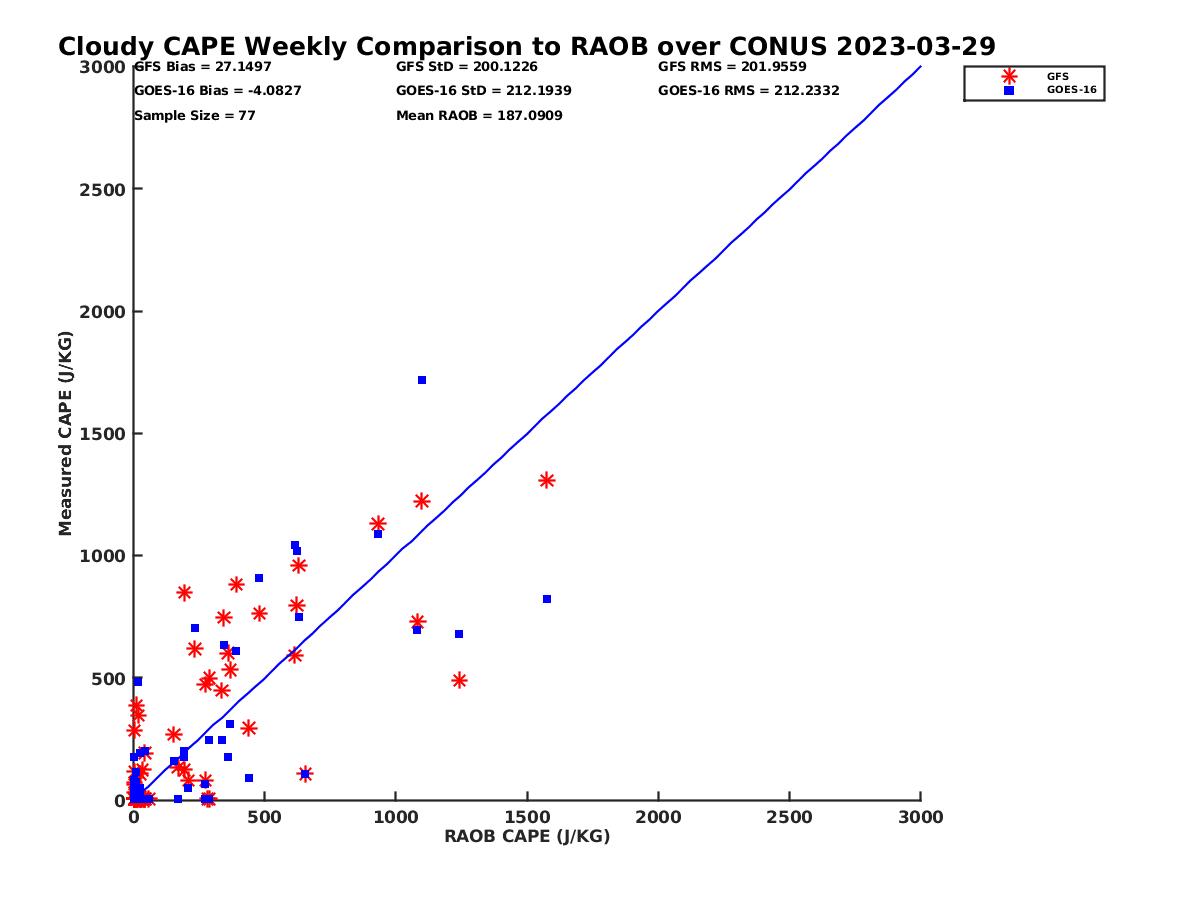 Cloudy CAPE Weekly Comparison to RAOB over CONUS 2023-03-29

GFS Bias = 27.1497
GOES-16 Bias = -4.0827
Sample Size = 77

GFS StD = 200.1226
GOES-16 StD = 212.1939
Mean RAOB = 187.0909

GFS RMS = 201.9559
GOES-16 RMS = 212.2332

GFS
GOES-16

Measured CAPE (J/KG)

3000
2500
2000
1500
1000
500
0

0
500
1000
1500
2000
2500
3000

RAOB CAPE (J/KG)